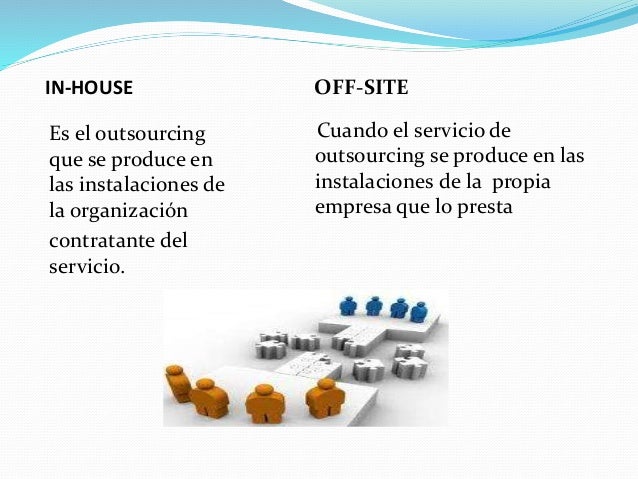 IN-HOUSE

Es el outsourcing que se produce en las instalaciones de la organización contratante del servicio.

OFF-SITE

Cuando el servicio de outsourcing se produce en las instalaciones de la propia empresa que lo presta